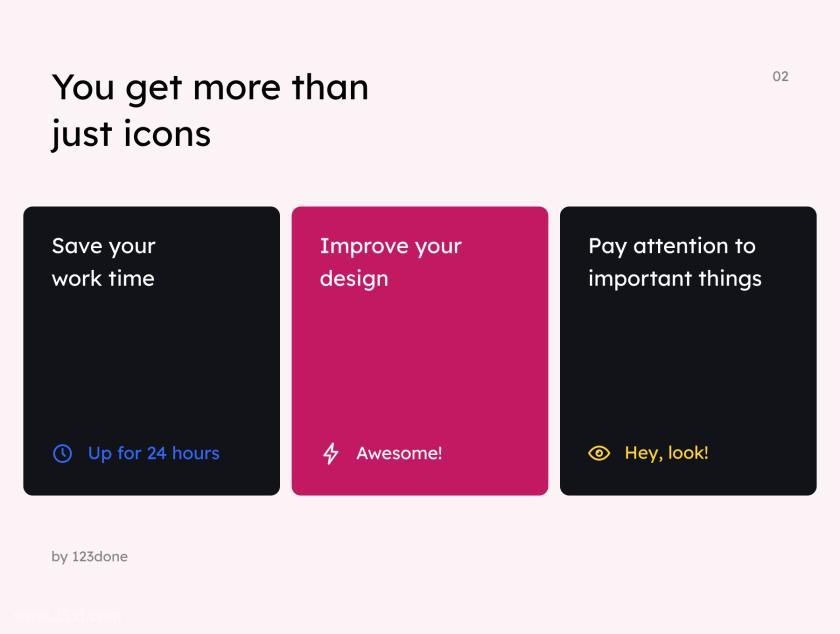 You get more than just icons

02

Save your work time

Up for 24 hours

Improve your design

Awesome!

Pay attention to important things

Hey, look!

by 123done